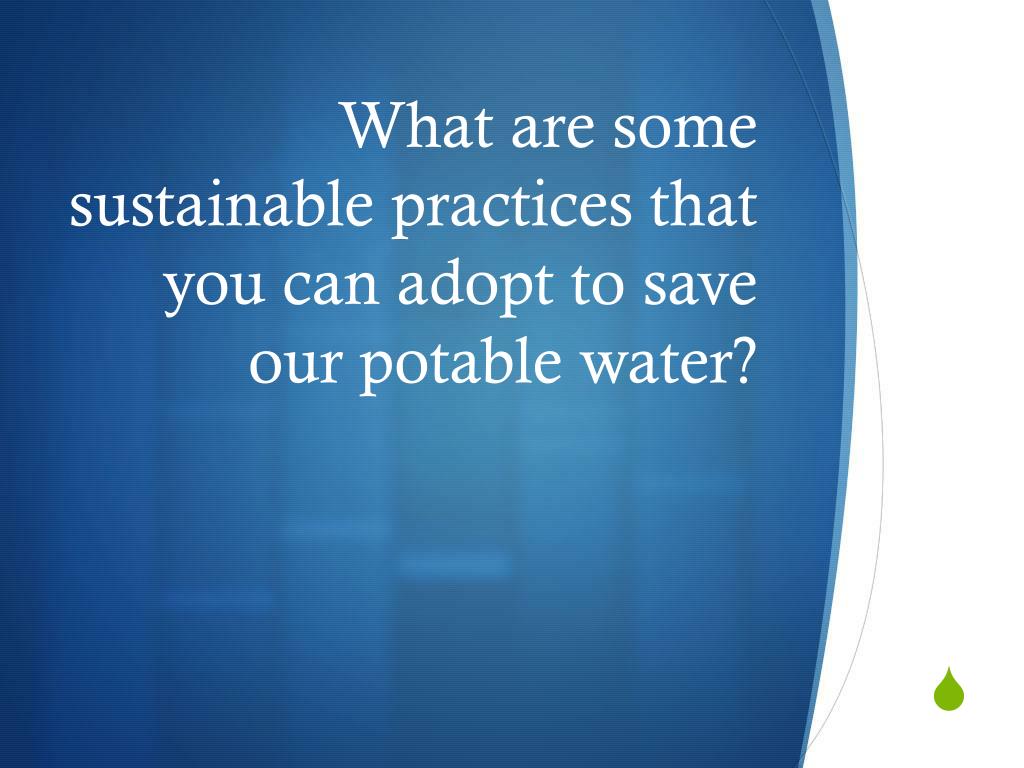 What are some sustainable practices that you can adopt to save our potable water?